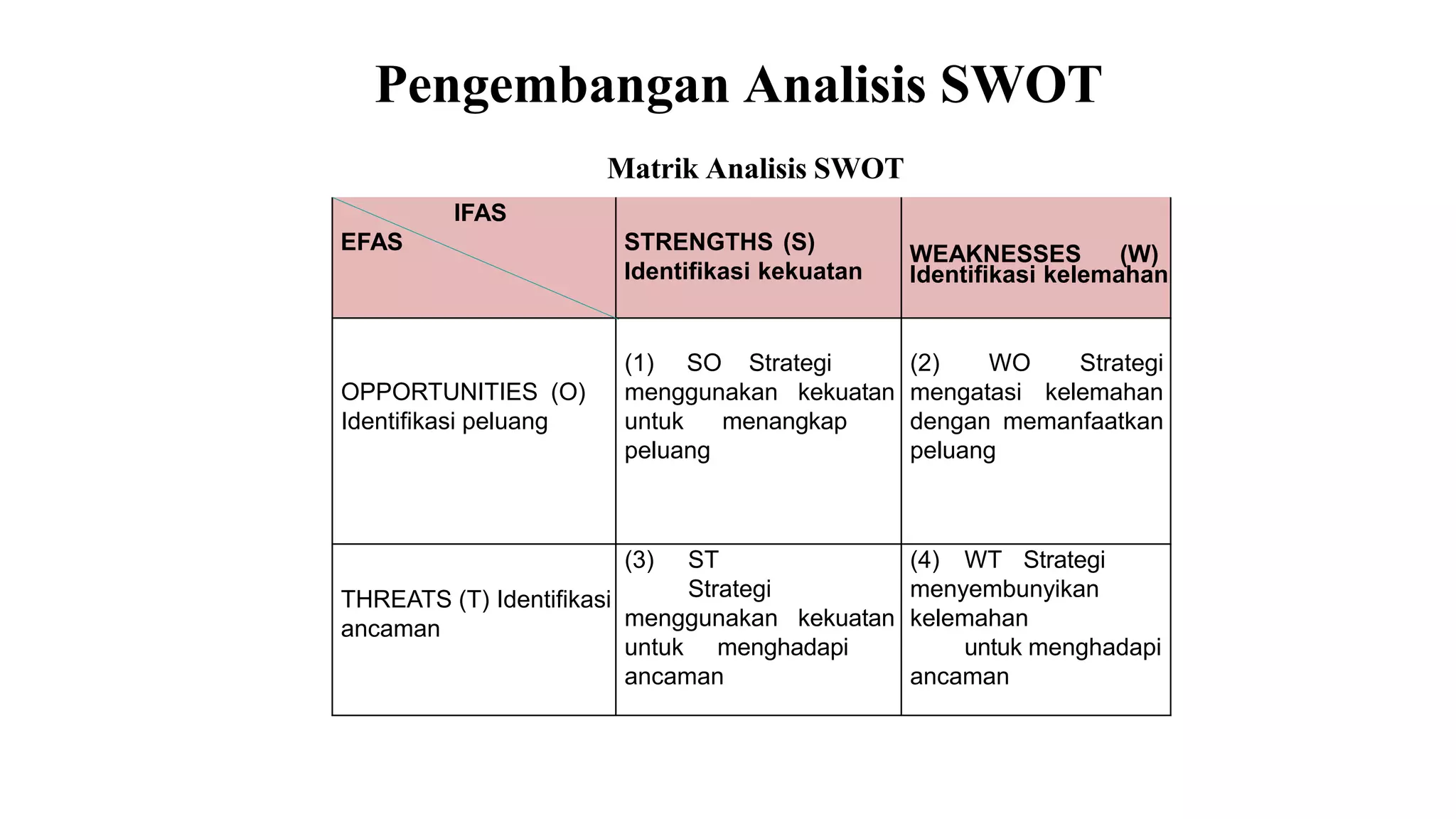 Pengembangan Analisis SWOT

Matrik Analisis SWOT

| IFAS EFAS | STRENGTHS (S) Identifikasi kekuatan | WEAKNESSES (W) Identifikasi kelemahan |
|---|---|---|
| OPPORTUNITIES (O) Identifikasi peluang | (1) SO Strategi menggunakan kekuatan untuk menangkap peluang | (2) WO Strategi mengatasi kelemahan dengan memanfaatkan peluang |
| THREATS (T) Identifikasi ancaman | (3) ST Strategi menggunakan kekuatan untuk menghadapi ancaman | (4) WT Strategi menyembunyikan kelemahan untuk menghadapi ancaman |